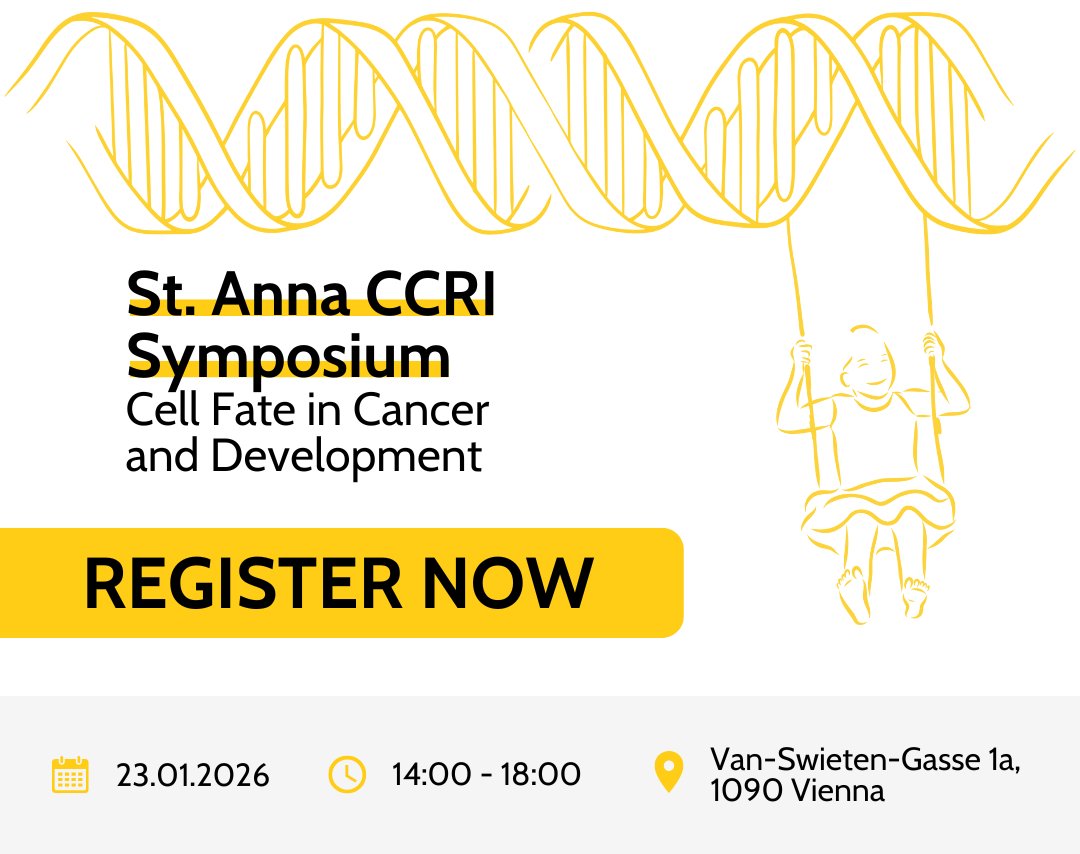 St. Anna CCRI Symposium
Cell Fate in Cancer and Development

REGISTER NOW

23.01.2026

14:00 - 18:00

Van-Swieten-Gasse 1a, 1090 Vienna